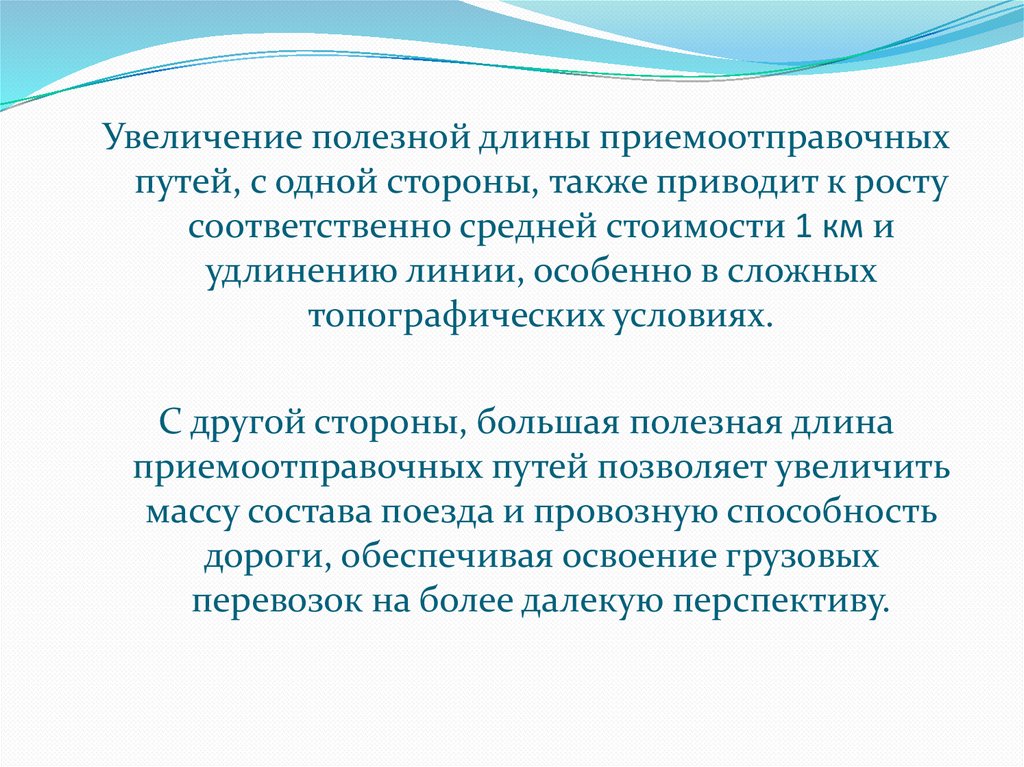 Увеличение полезной длины приемоотправочных путей, с одной стороны, также приводит к росту соответственно средней стоимости 1 км и удлинению линии, особенно в сложных топографических условиях.

С другой стороны, большая полезная длина приемоотправочных путей позволяет увеличить массу состава поезда и провозную способность дороги, обеспечивая освоение грузовых перевозок на более далекую перспективу.